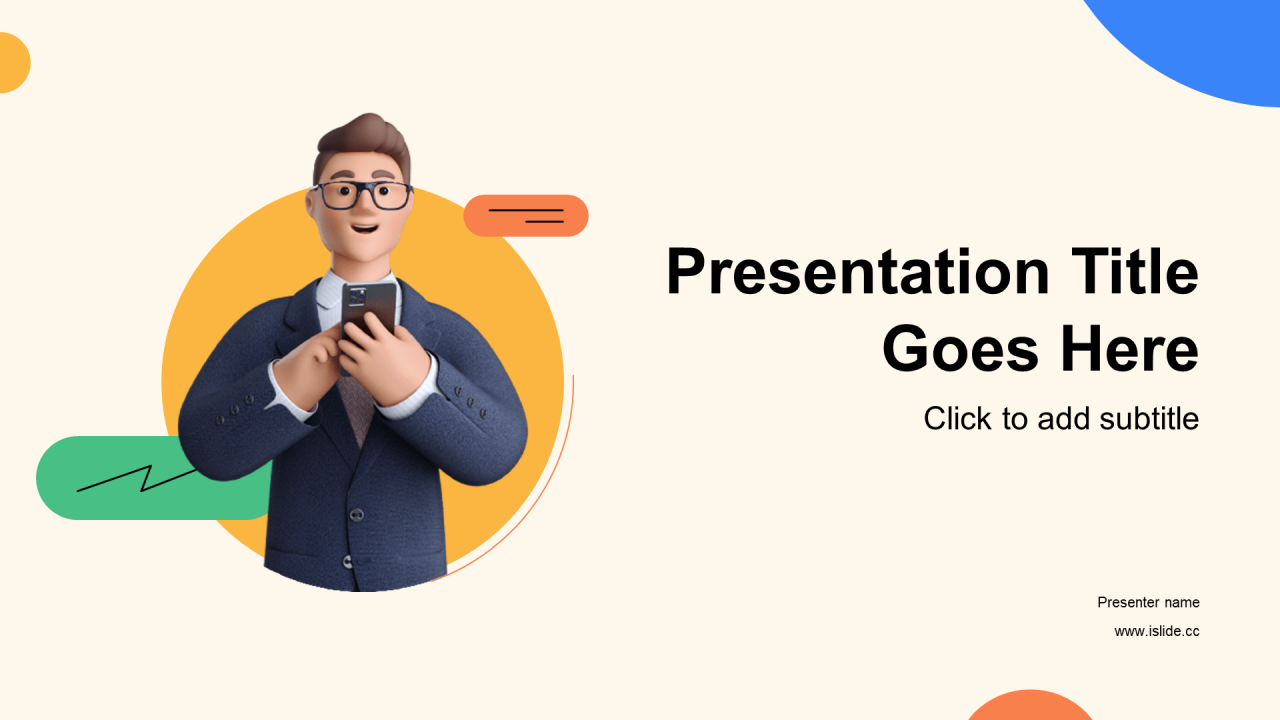 Presentation Title Goes Here

Click to add subtitle

Presenter name

www.islide.cc